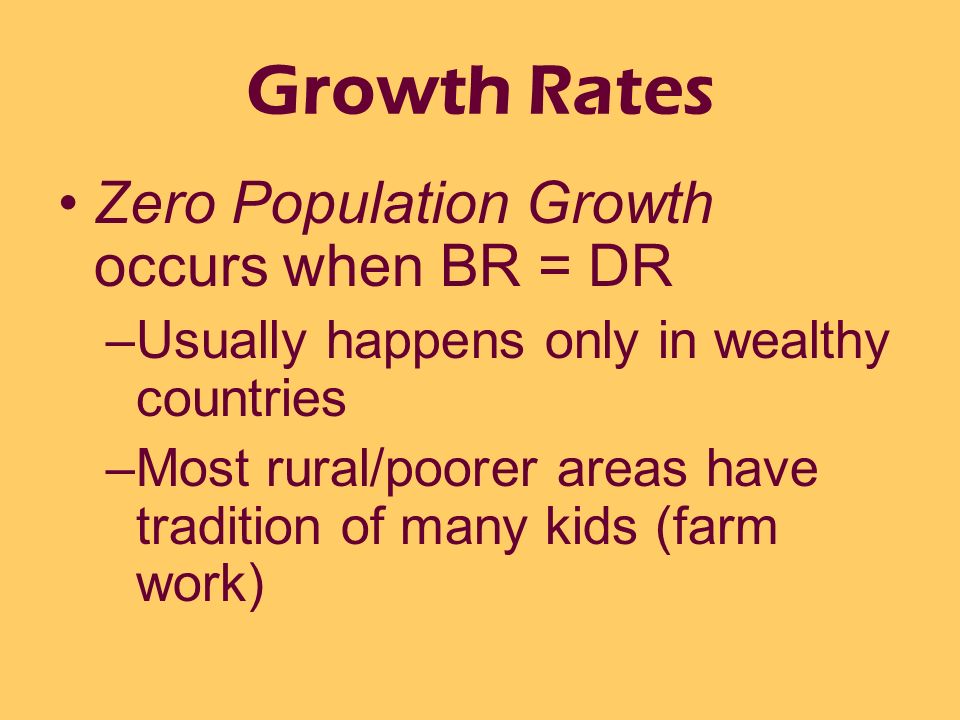 Growth Rates

• Zero Population Growth occurs when BR = DR

–Usually happens only in wealthy countries

–Most rural/poorer areas have tradition of many kids (farm work)